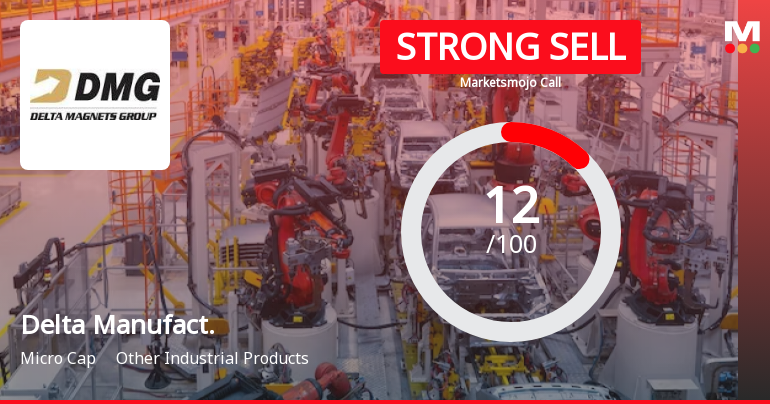 DMG
DELTA MAGNETS GROUP

STRONG SELL
Marketsmojo Call

M

12
/100

Delta Manufact.
Micro Cap Other Industrial Products